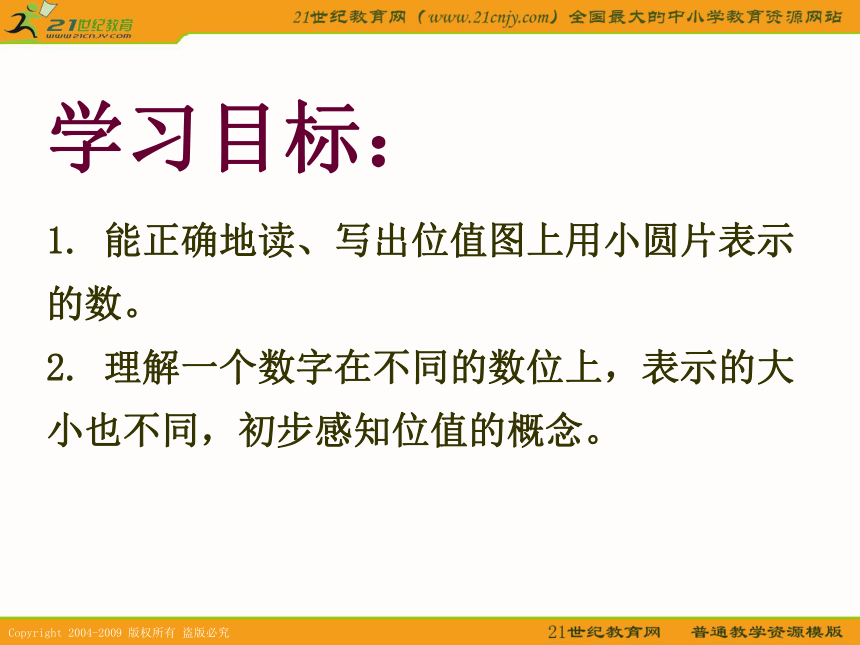 21世纪教育
www.21cnjy.com

21世纪教育网（www.21cnjy.com）全国最大的中小学教育资源网站

学习目标：

1. 能正确地读、写出位值图上用小圆片表示的数。

2. 理解一个数字在不同的数位上，表示的大小也不同，初步感知位值的概念。

Copyright 2004-2009 版权所有 盗版必究

21世纪教育网 普通教学资源模版